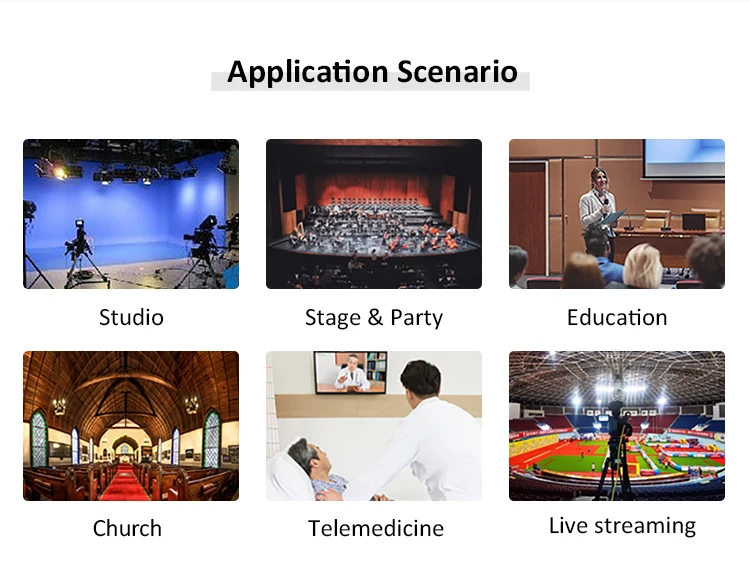 Application Scenario

Studio

Stage & Party

Education

Church

Telemedicine

Live streaming